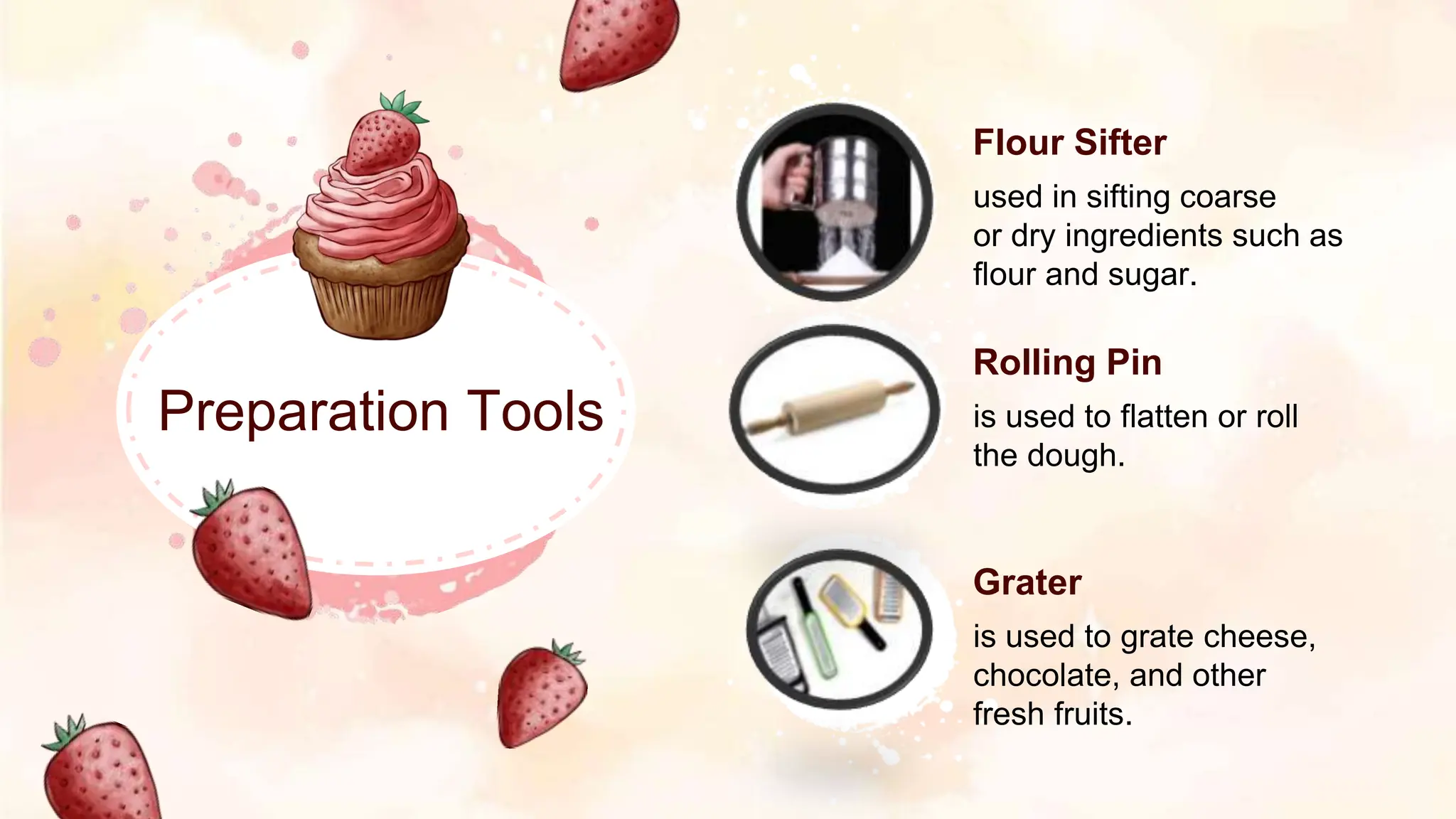 Preparation Tools

Flour Sifter

used in sifting coarse or dry ingredients such as flour and sugar.

Rolling Pin

is used to flatten or roll the dough.

Grater

is used to grate cheese, chocolate, and other fresh fruits.